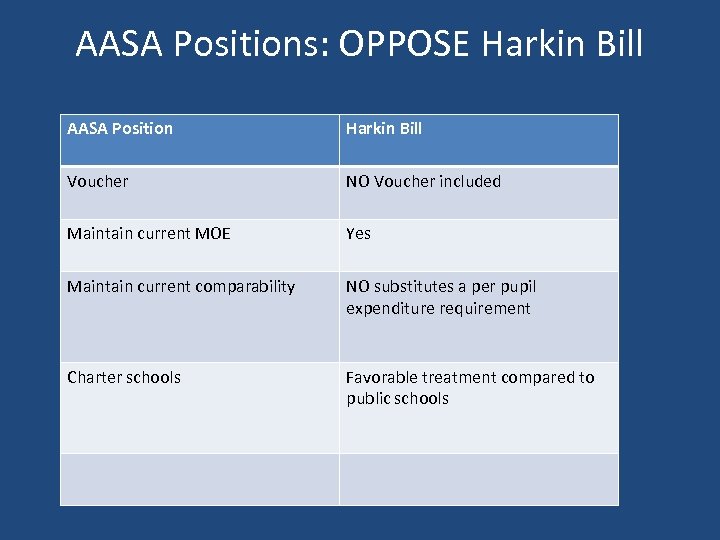 AASA Positions: OPPOSE Harkin Bill

| AASA Position | Harkin Bill |
|---|---|
| Voucher | NO Voucher included |
| Maintain current MOE | Yes |
| Maintain current comparability | NO substitutes a per pupil expenditure requirement |
| Charter schools | Favorable treatment compared to public schools |
| | |